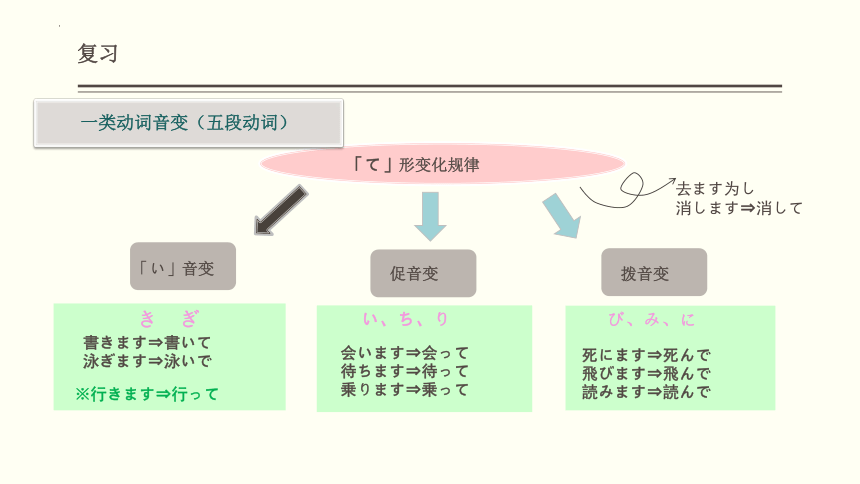 复习

一类动词音变（五段动词）

「て」形变化规律

去ます为し
消します⇒消して

「い」音变

き　ぎ

書きます⇒書いて
泳ぎます⇒泳いで

※行きます⇒行って

促音变

い、ち、り

会います⇒会って
待ちます⇒待って
乗ります⇒乗って

拨音变

び、み、に

死にます⇒死んで
飛びます⇒飛んで
読みます⇒読んで